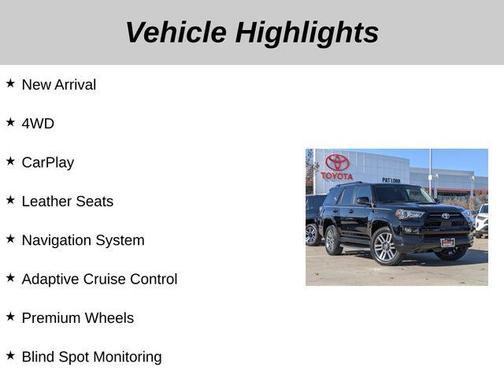 Vehicle Highlights

★ New Arrival

★ 4WD

★ CarPlay

★ Leather Seats

★ Navigation System

★ Adaptive Cruise Control

★ Premium Wheels

★ Blind Spot Monitoring

TOYOTA

PAT LOBB